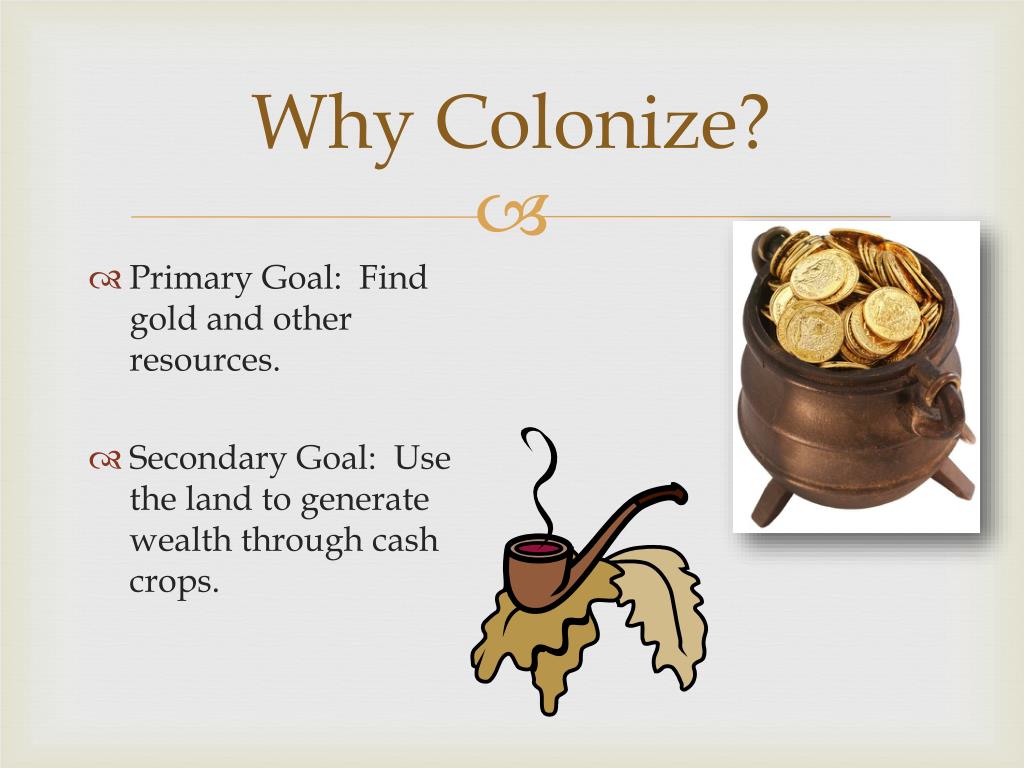 Why Colonize?

Primary Goal: Find gold and other resources.

Secondary Goal: Use the land to generate wealth through cash crops.